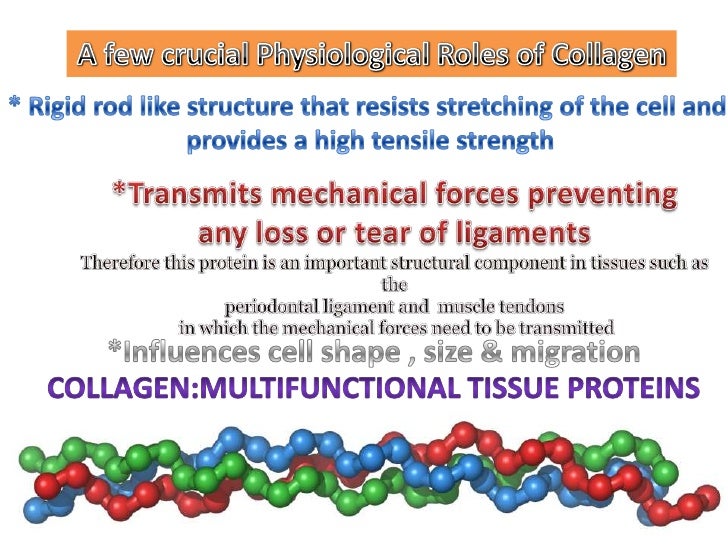 A few crucial Physiological Roles of Collagen

* Rigid rod like structure that resists stretching of the cell and provides a high tensile strength

*Transmits mechanical forces preventing any loss or tear of ligaments

Therefore this protein is an important structural component in tissues such as the
periodontal ligament and muscle tendons
in which the mechanical forces need to be transmitted

*Influences cell shape , size & migration

COLLAGEN:MULTIFUNCTIONAL TISSUE PROTEINS